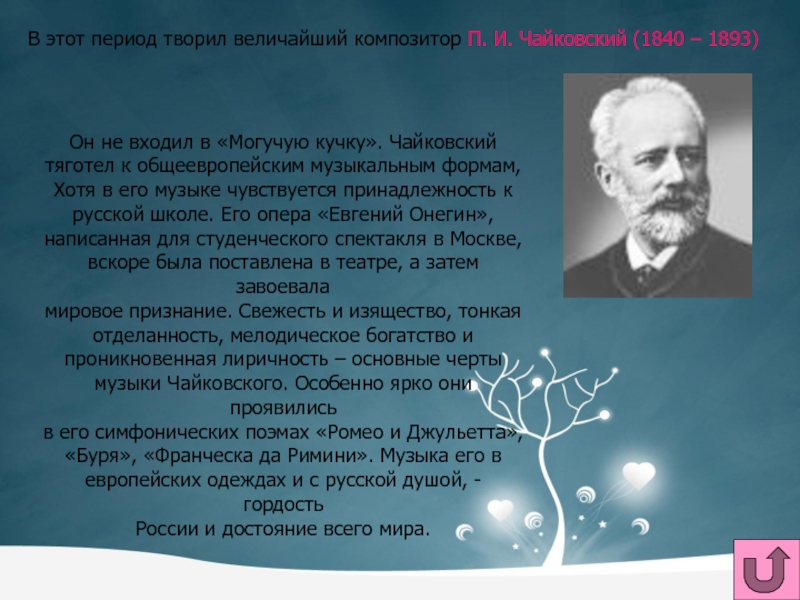 В этот период творил величайший композитор П. И. Чайковский (1840 – 1893)

Он не входил в «Могучую кучку». Чайковский тяготел к общеевропейским музыкальным формам, Хотя в его музыке чувствуется принадлежность к русской школе. Его опера «Евгений Онегин», написанная для студенческого спектакля в Москве, вскоре была поставлена в театре, а затем завоевала
мировое признание. Свежесть и изящество, тонкая отделанность, мелодическое богатство и проникновенная лиричность – основные черты музыки Чайковского. Особенно ярко они проявились
в его симфонических поэмах «Ромео и Джульетта», «Буря», «Франческа да Римини». Музыка его в европейских одеждах и с русской душой, - гордость
России и достояние всего мира.